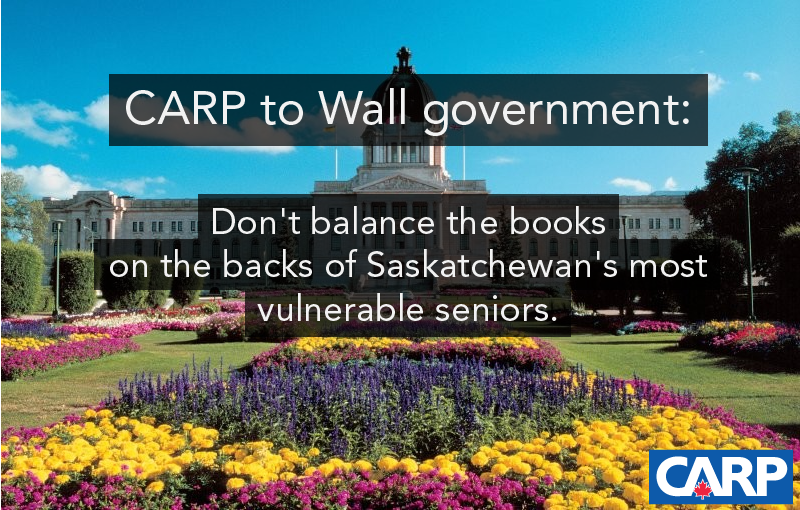 CARP to Wall government:

Don't balance the books on the backs of Saskatchewan's most vulnerable seniors.

CARP